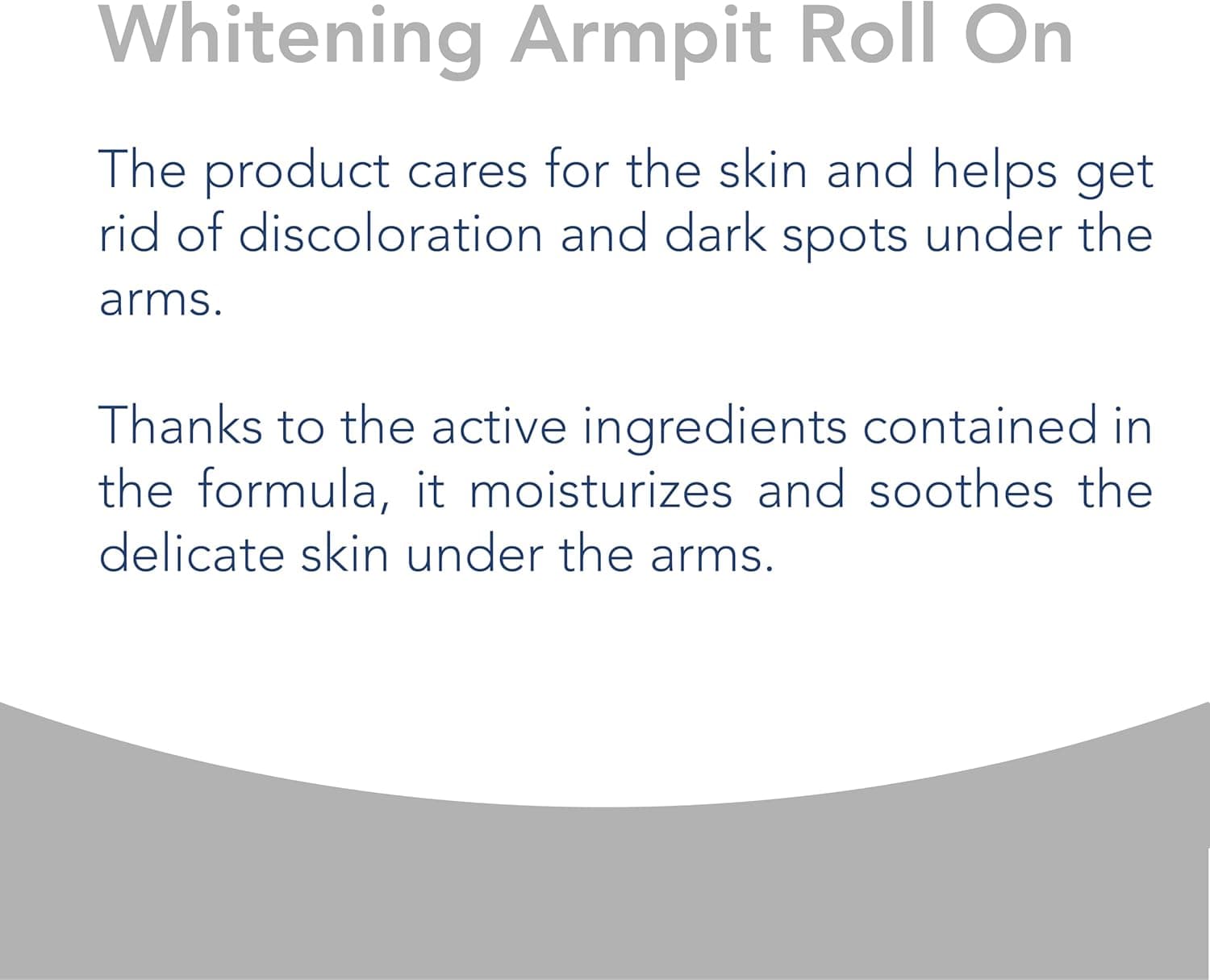 Whitening Armpit Roll On

The product cares for the skin and helps get rid of discoloration and dark spots under the arms.

Thanks to the active ingredients contained in the formula, it moisturizes and soothes the delicate skin under the arms.